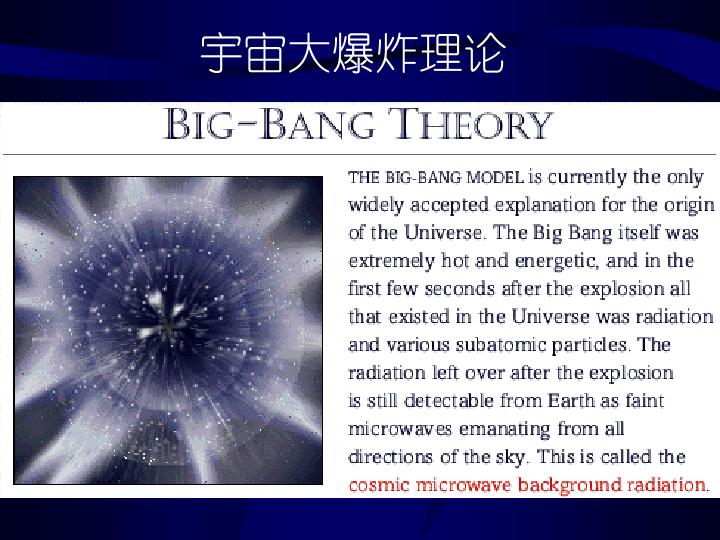 宇宙大爆炸理论

BIG-BANG THEORY

THE BIG-BANG MODEL is currently the only widely accepted explanation for the origin of the Universe. The Big Bang itself was extremely hot and energetic, and in the first few seconds after the explosion all that existed in the Universe was radiation and various subatomic particles. The radiation left over after the explosion is still detectable from Earth as faint microwaves emanating from all directions of the sky. This is called the cosmic microwave background radiation.